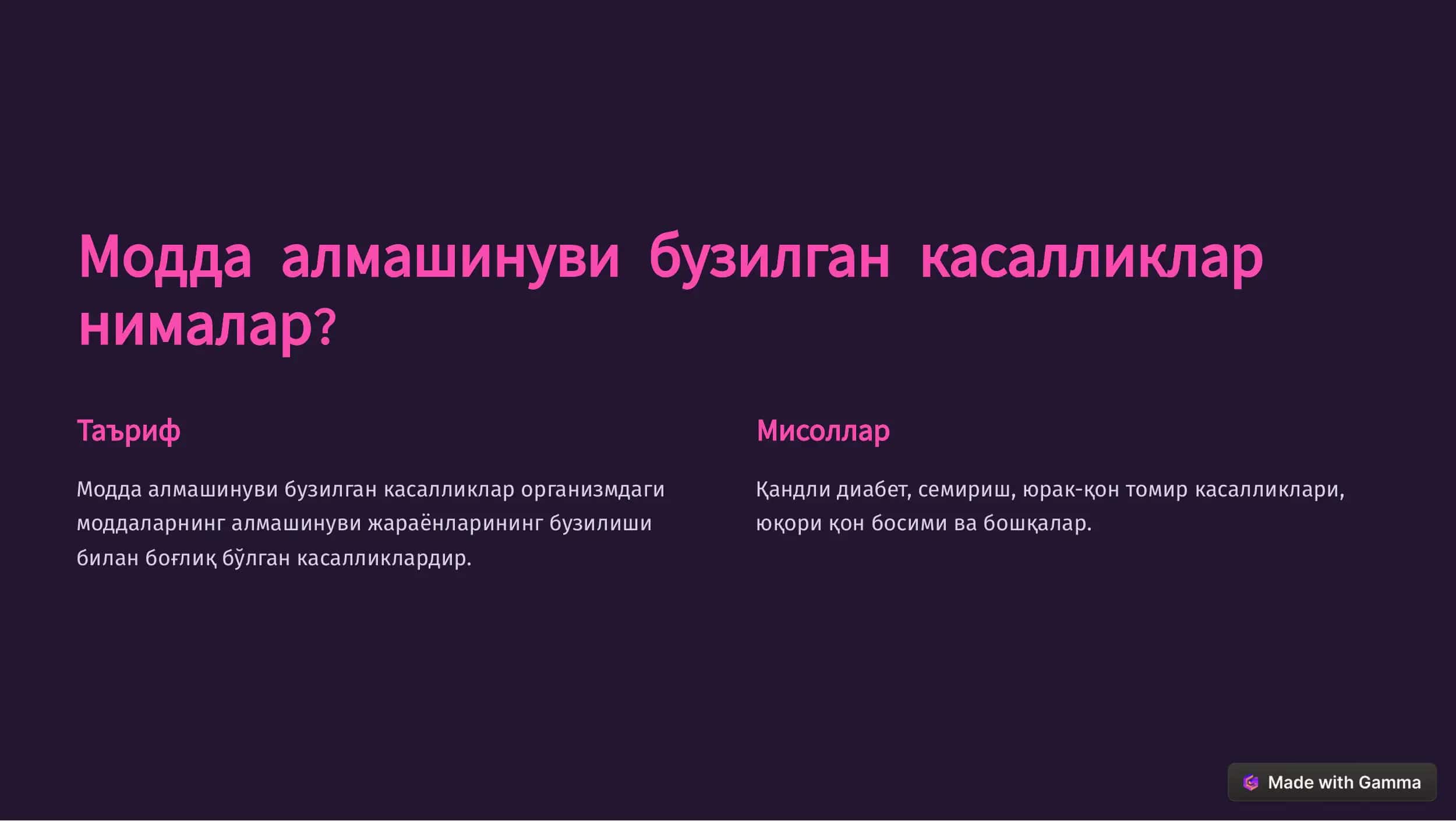 Модда алмашинуви бузилган касалликлар нималар?

Таъриф

Модда алмашинуви бузилган касалликлар организмдаги моддаларнинг алмашинуви жараёнларининг бузилиши билан боғлиқ бўлган касалликлардир.

Мисоллар

Қандли диабет, семириш, юрак-қон томир касалликлари, юқори қон босими ва бошқалар.

Made with Gamma